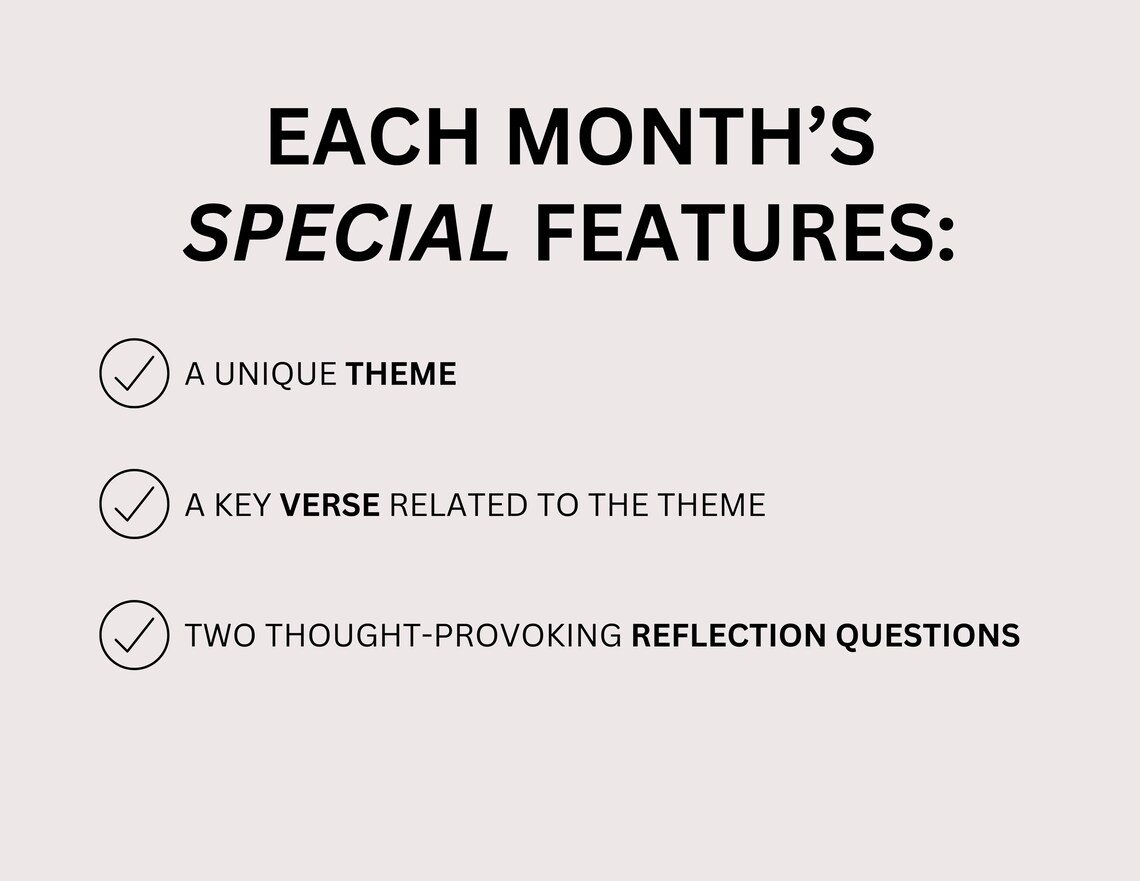 EACH MONTH'S SPECIAL FEATURES:

A UNIQUE THEME

A KEY VERSE RELATED TO THE THEME

TWO THOUGHT-PROVOKING REFLECTION QUESTIONS